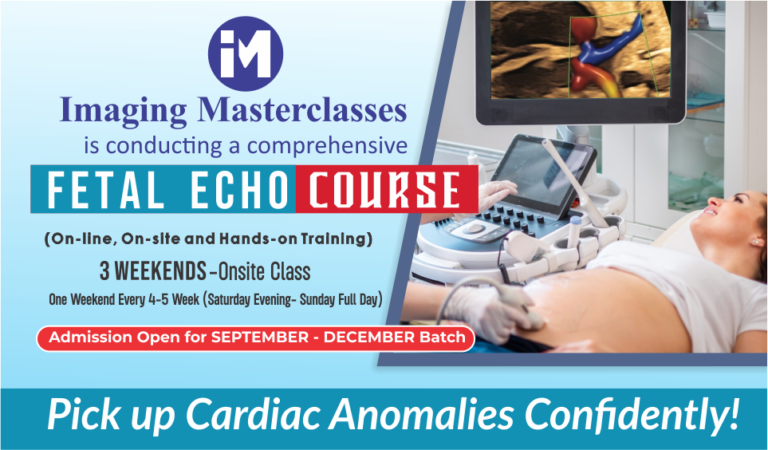 iM

Imaging Masterclasses
is conducting a comprehensive

FETAL ECHO COURSE

(On-line, On-site and Hands-on Training)

3 WEEKENDS -Onsite Class

One Weekend Every 4-5 Week (Saturday Evening- Sunday Full Day)

Admission Open for SEPTEMBER - DECEMBER Batch

Pick up Cardiac Anomalies Confidently!